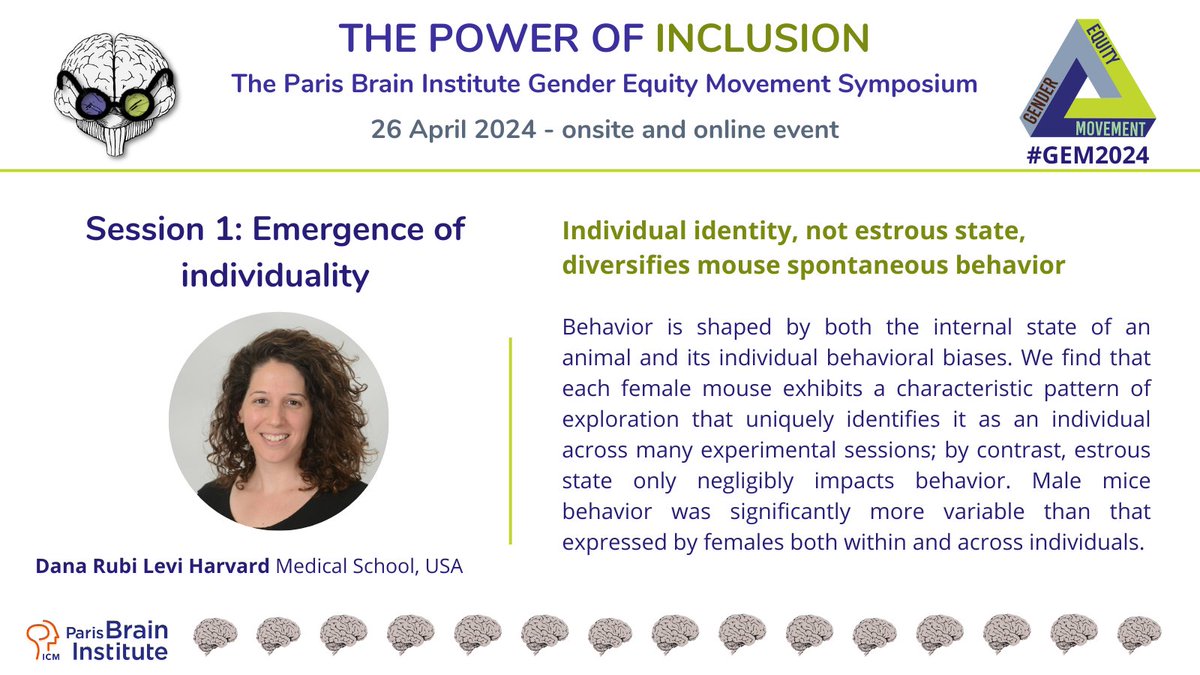 THE POWER OF INCLUSION

The Paris Brain Institute Gender Equity Movement Symposium

26 April 2024 - onsite and online event

GENDER EQUITY MOVEMENT

#GEM2024

Session 1: Emergence of individuality

Dana Rubi Levi Harvard Medical School, USA

Individual identity, not estrous state, diversifies mouse spontaneous behavior

Behavior is shaped by both the internal state of an animal and its individual behavioral biases. We find that each female mouse exhibits a characteristic pattern of exploration that uniquely identifies it as an individual across many experimental sessions; by contrast, estrous state only negligibly impacts behavior. Male mice behavior was significantly more variable than that expressed by females both within and across individuals.

ICM Paris Brain Institute